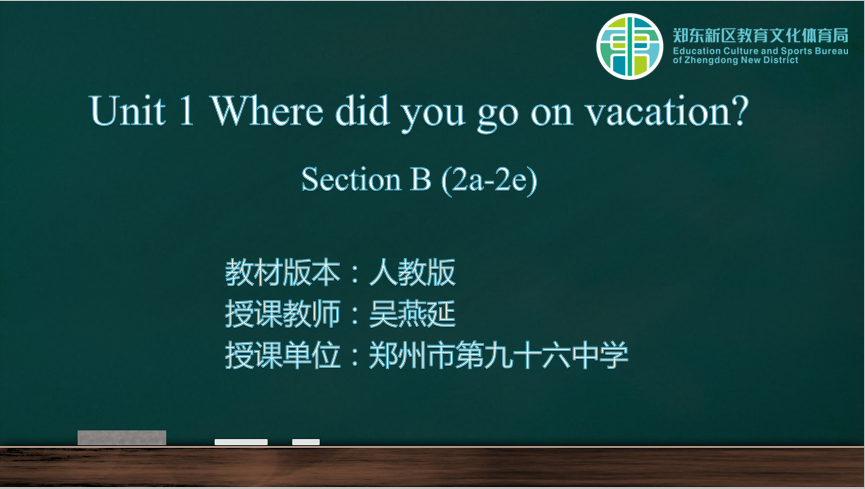 郑东新区教育文化体育局
Education Culture and Sports Bureau of Zhengdong New District

Unit 1 Where did you go on vacation?

Section B (2a-2e)

教材版本：人教版
授课教师：吴燕延
授课单位：郑州市第九十六中学